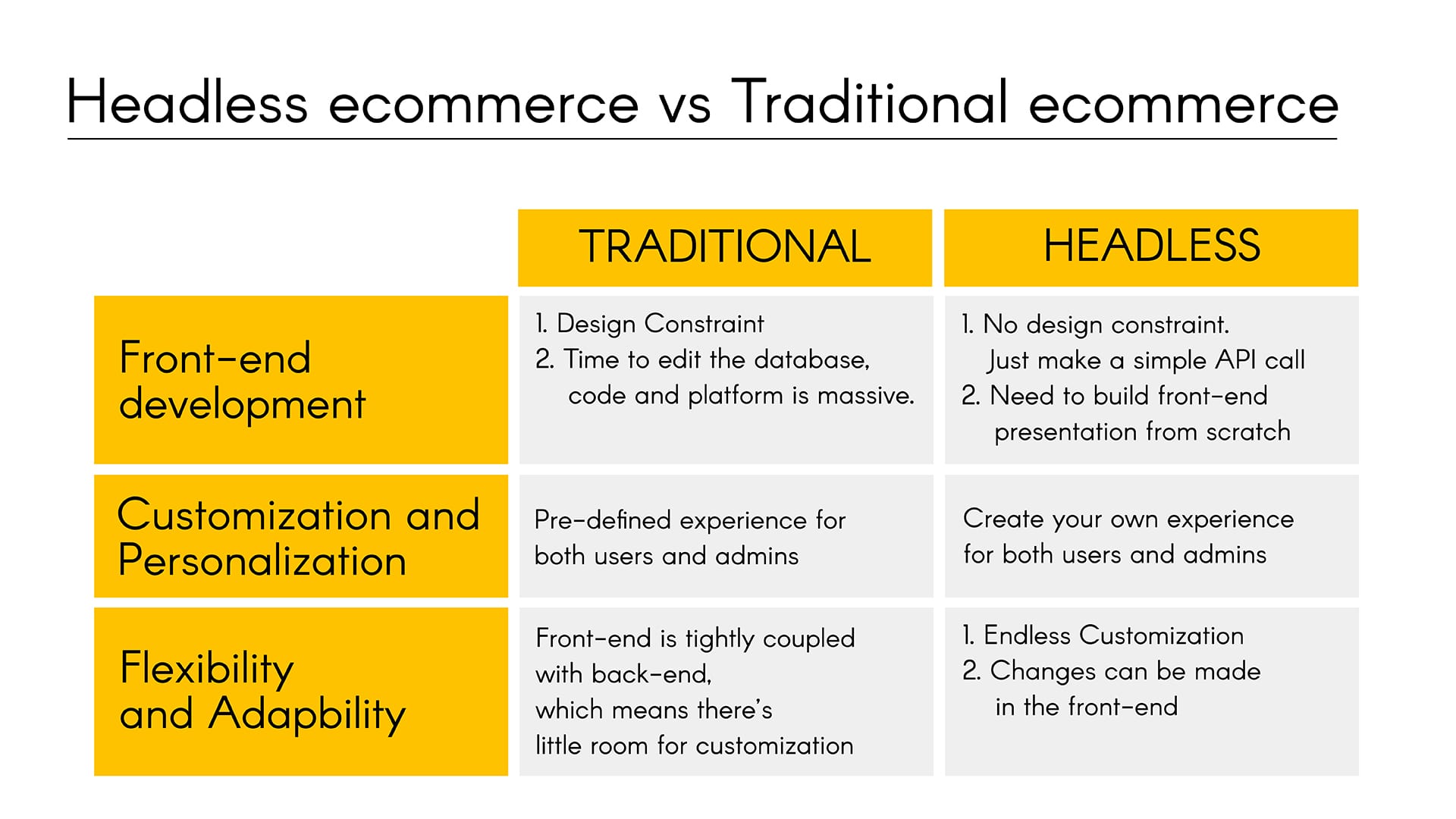 Headless ecommerce vs Traditional ecommerce

| | TRADITIONAL | HEADLESS |
|---|---|---|
| Front-end development | 1. Design Constraint 2. Time to edit the database, code and platform is massive. | 1. No design constraint. Just make a simple API call 2. Need to build front-end presentation from scratch |
| Customization and Personalization | Pre-defined experience for both users and admins | Create your own experience for both users and admins |
| Flexibility and Adapbility | Front-end is tightly coupled with back-end, which means there's little room for customization | 1. Endless Customization 2. Changes can be made in the front-end |